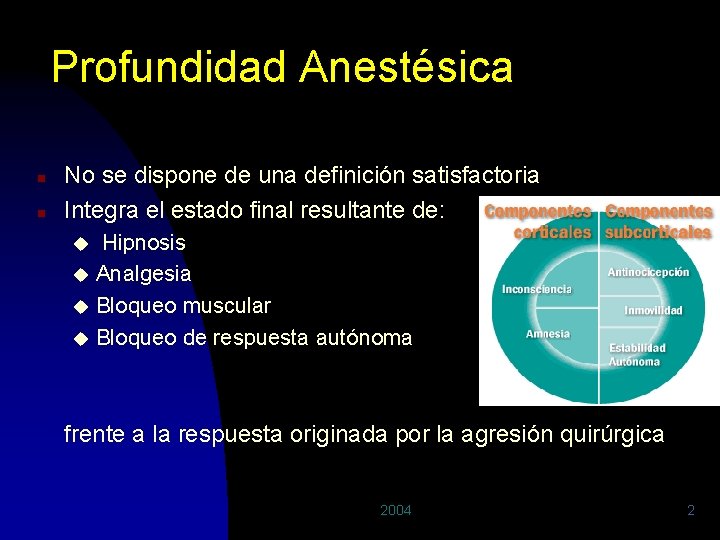 Profundidad Anestésica

No se dispone de una definición satisfactoria

Integra el estado final resultante de:

Hipnosis

Analgesia

Bloqueo muscular

Bloqueo de respuesta autónoma

Componentes corticales

Componentes subcorticales

Inconsciencia

Amnesia

Antinocicepción

Inmovilidad

Estabilidad Autónoma

frente a la respuesta originada por la agresión quirúrgica

2004

2